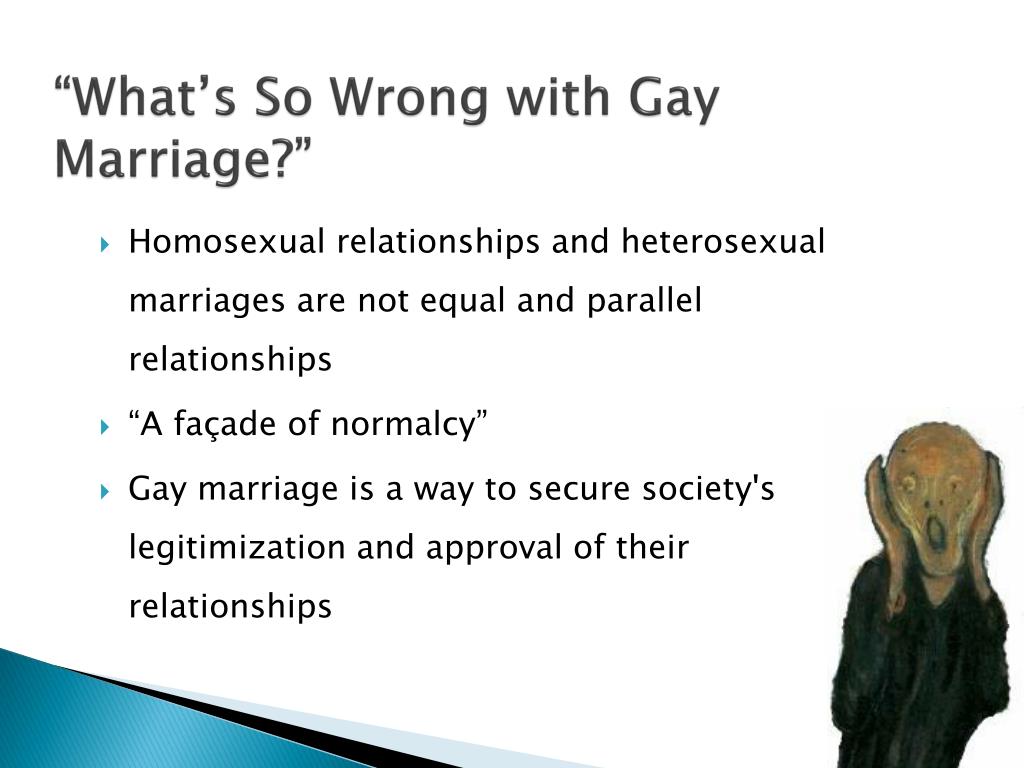 “What’s So Wrong with Gay Marriage?”

Homosexual relationships and heterosexual marriages are not equal and parallel relationships

“A façade of normalcy”

Gay marriage is a way to secure society's legitimization and approval of their relationships